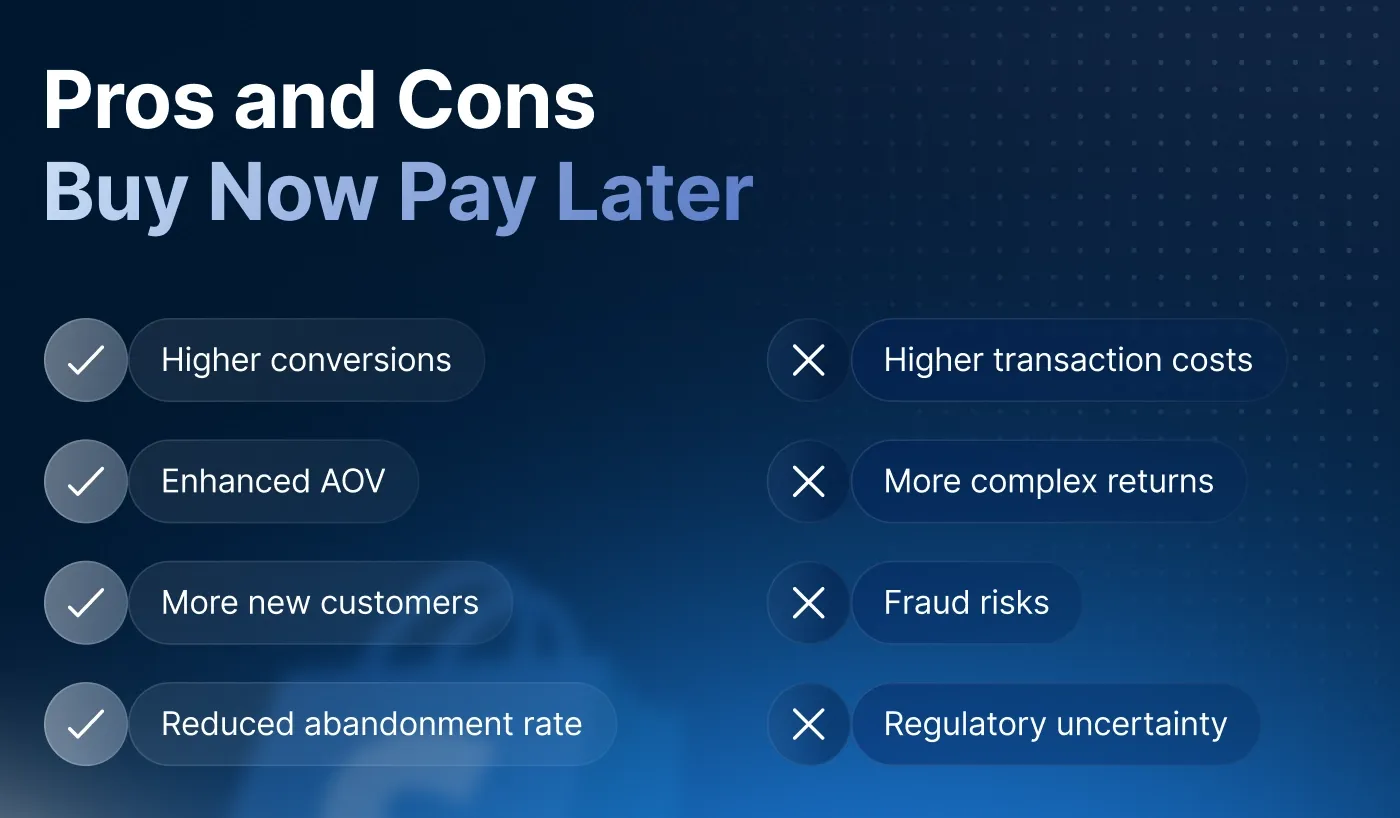 Pros and Cons
Buy Now Pay Later

Higher conversions

Enhanced AOV

More new customers

Reduced abandonment rate

Higher transaction costs

More complex returns

Fraud risks

Regulatory uncertainty